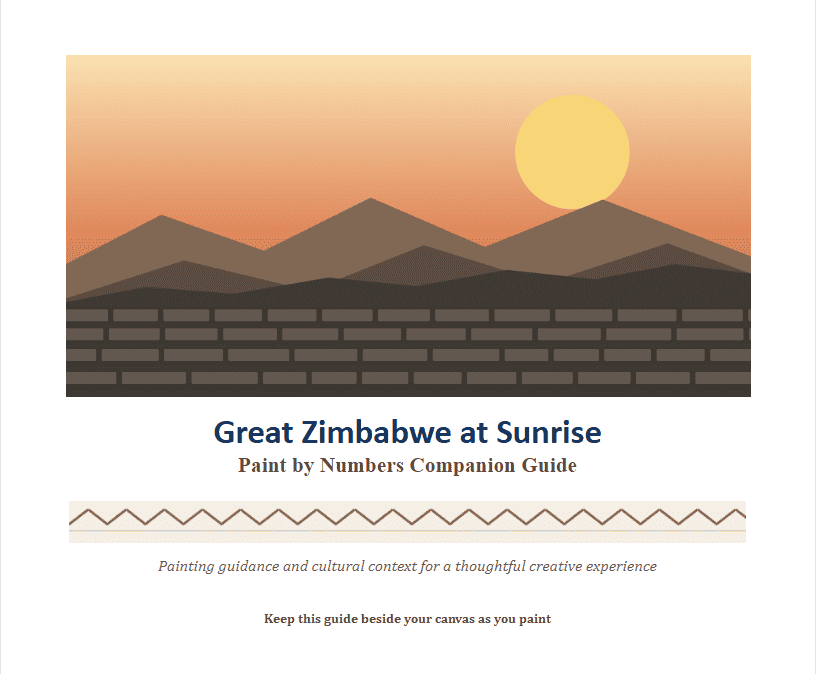 Great Zimbabwe at Sunrise

Paint by Numbers Companion Guide

Painting guidance and cultural context for a thoughtful creative experience

Keep this guide beside your canvas as you paint